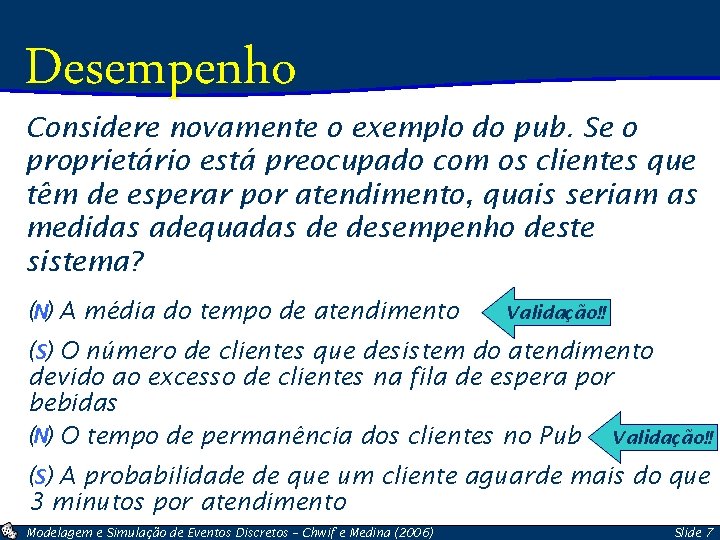 Desempenho

Considere novamente o exemplo do pub. Se o proprietário está preocupado com os clientes que têm de esperar por atendimento, quais seriam as medidas adequadas de desempenho deste sistema?

(N) A média do tempo de atendimento

Validação!!

(S) O número de clientes que desistem do atendimento devido ao excesso de clientes na fila de espera por bebidas

(N) O tempo de permanência dos clientes no Pub

Validação!!

(S) A probabilidade de que um cliente aguarde mais do que 3 minutos por atendimento

Modelagem e Simulação de Eventos Discretos – Chwif e Medina (2006)

Slide 7